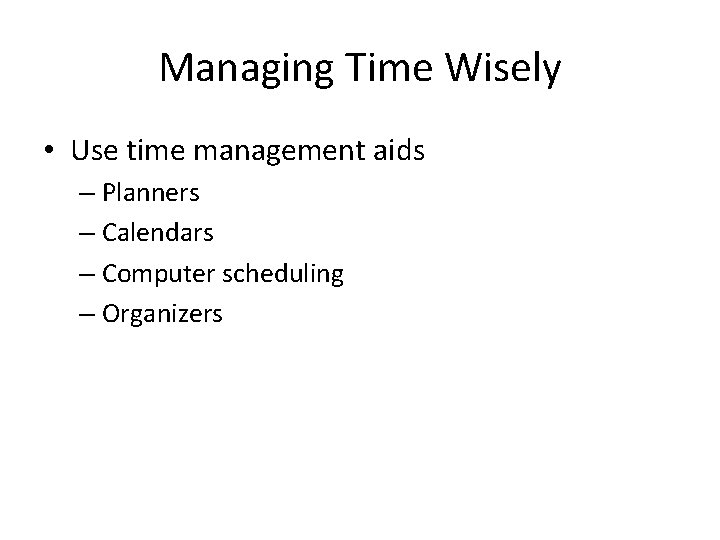 Managing Time Wisely

• Use time management aids
– Planners
– Calendars
– Computer scheduling
– Organizers